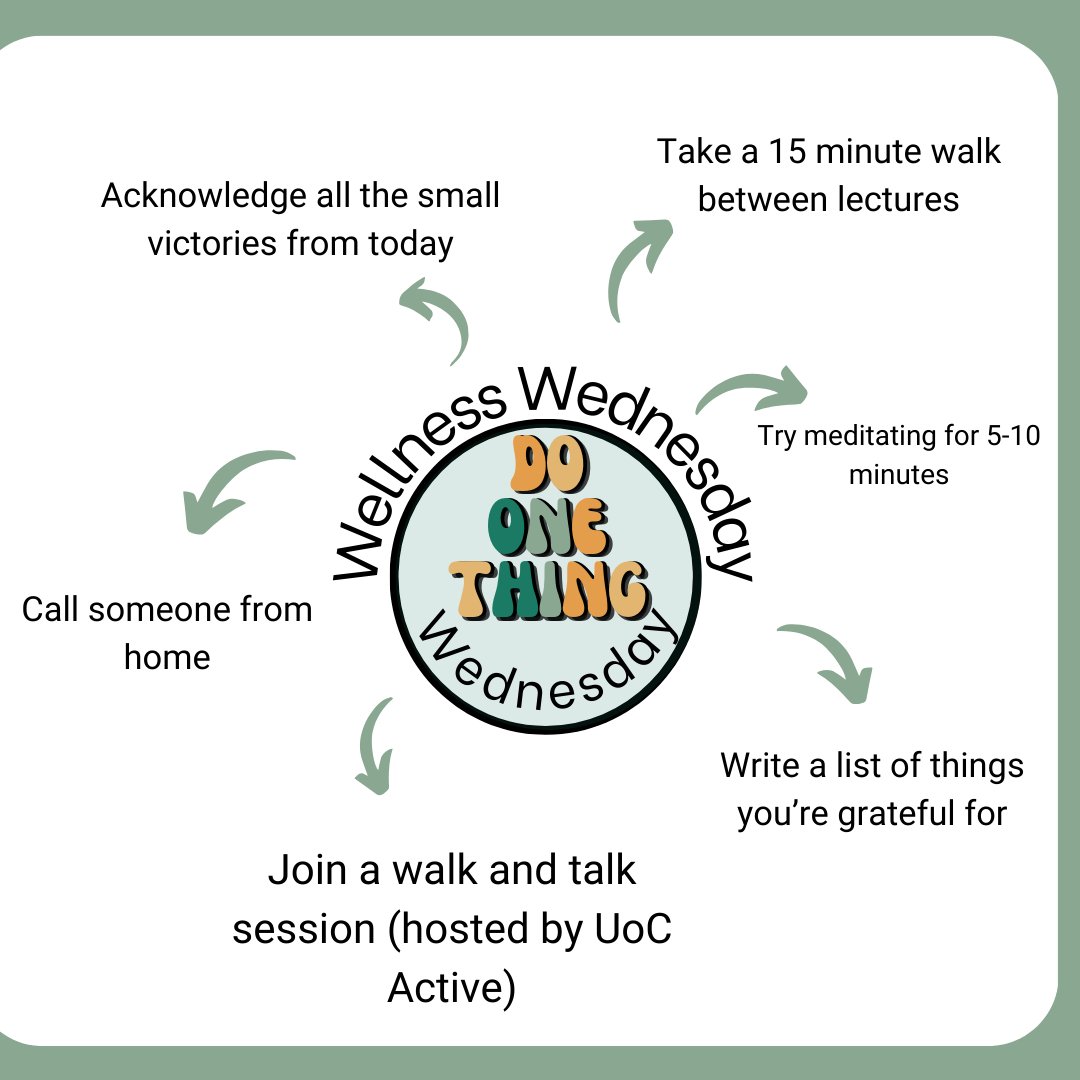 Acknowledge all the small victories from today

Take a 15 minute walk between lectures

Wellness Wednesday

DO ONE THING

Wednesday

Try meditating for 5-10 minutes

Call someone from home

Write a list of things you're grateful for

Join a walk and talk session (hosted by UoC Active)